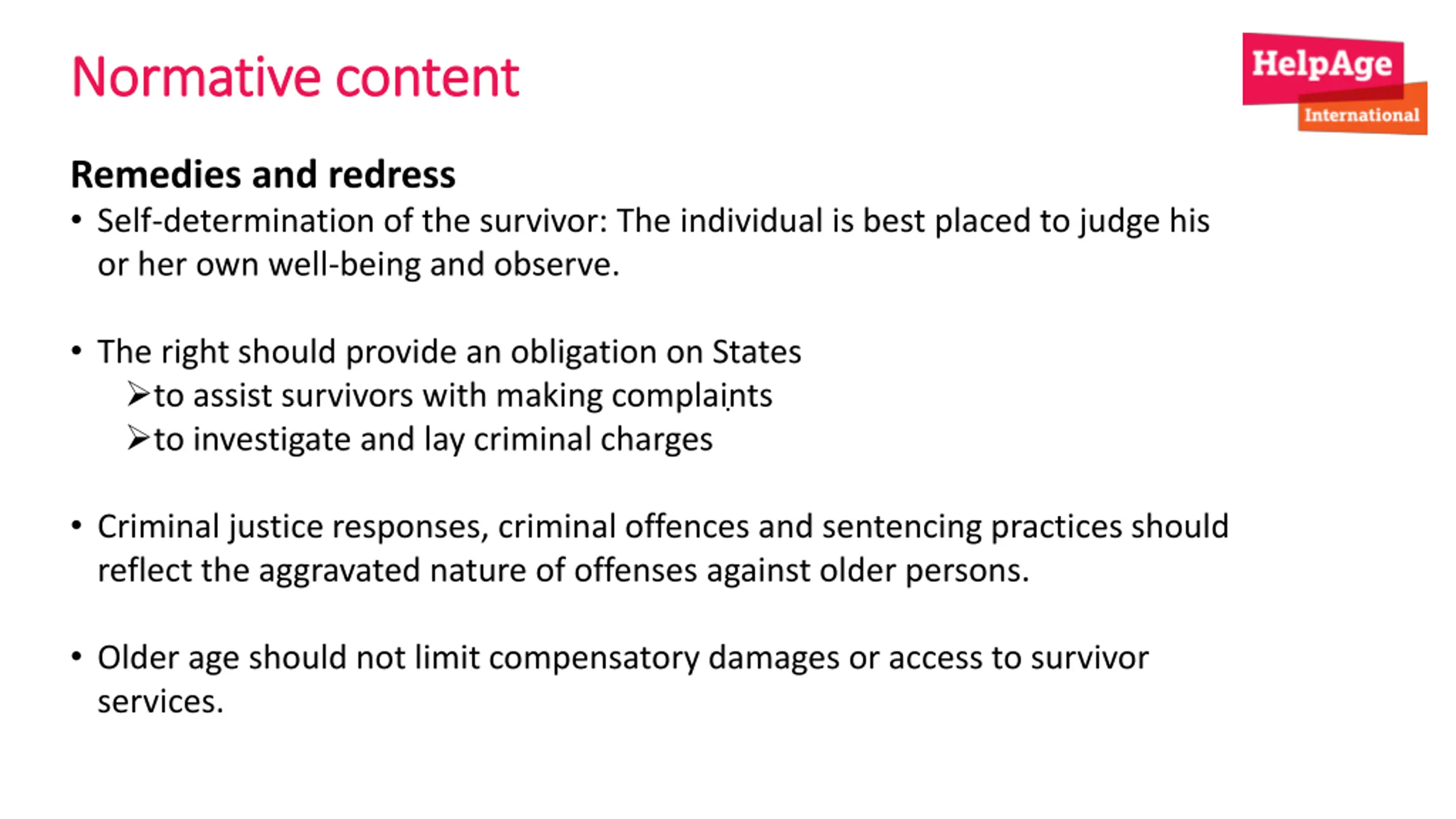 Normative content

HelpAge International

Remedies and redress

• Self-determination of the survivor: The individual is best placed to judge his or her own well-being and observe.

• The right should provide an obligation on States
➢to assist survivors with making complaints
➢to investigate and lay criminal charges

• Criminal justice responses, criminal offences and sentencing practices should reflect the aggravated nature of offenses against older persons.

• Older age should not limit compensatory damages or access to survivor services.